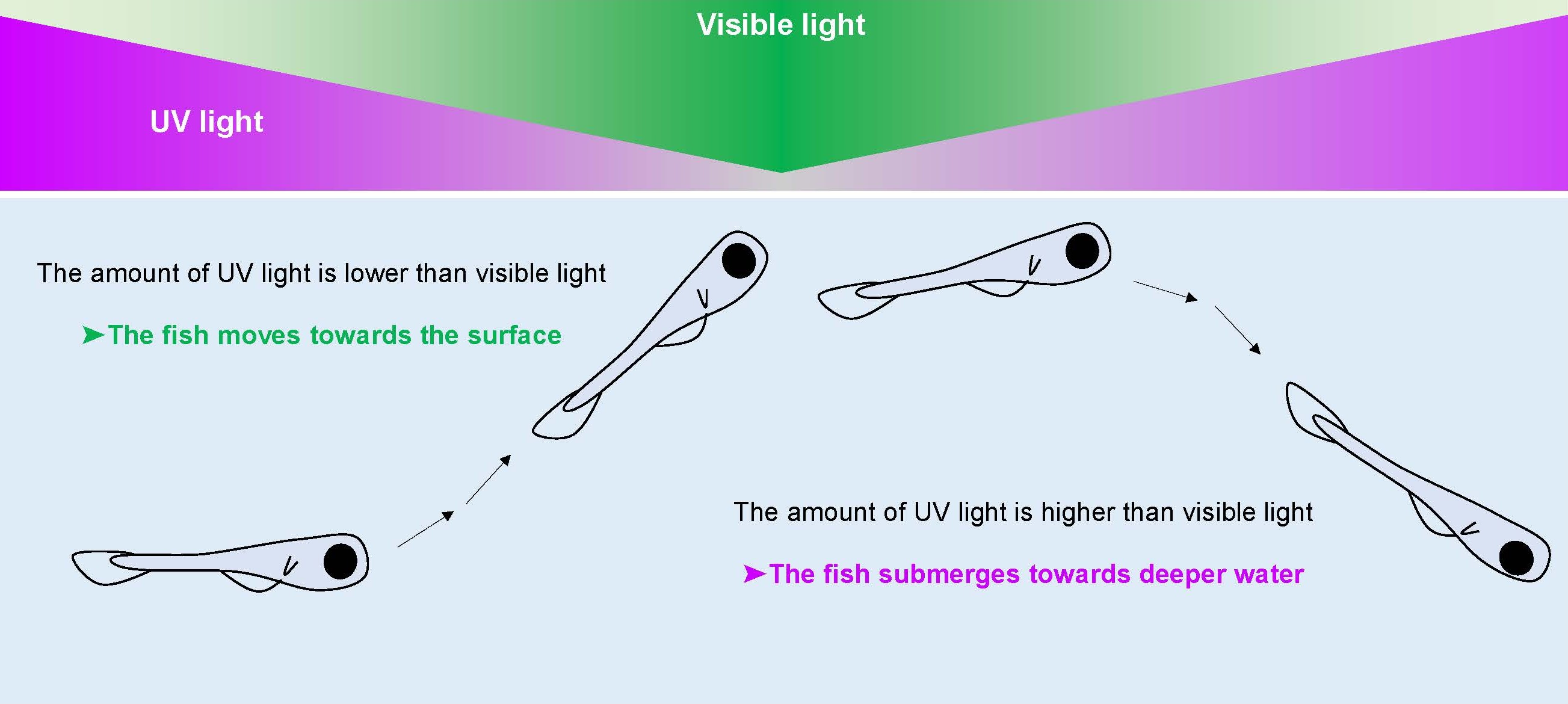 Visible light

UV light

The amount of UV light is lower than visible light

➤The fish moves towards the surface

The amount of UV light is higher than visible light

➤The fish submerges towards deeper water